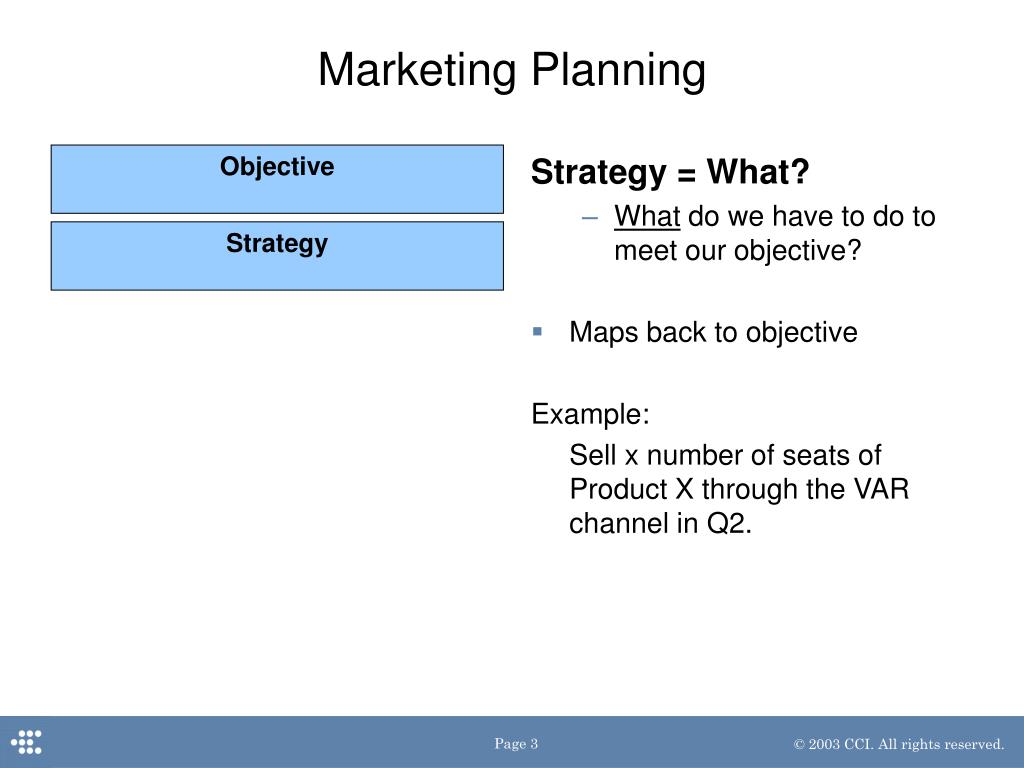 Marketing Planning

Objective

Strategy

Strategy = What?

– What do we have to do to meet our objective?

▪ Maps back to objective

Example:

Sell x number of seats of Product X through the VAR channel in Q2.

Page 3

© 2003 CCI. All rights reserved.